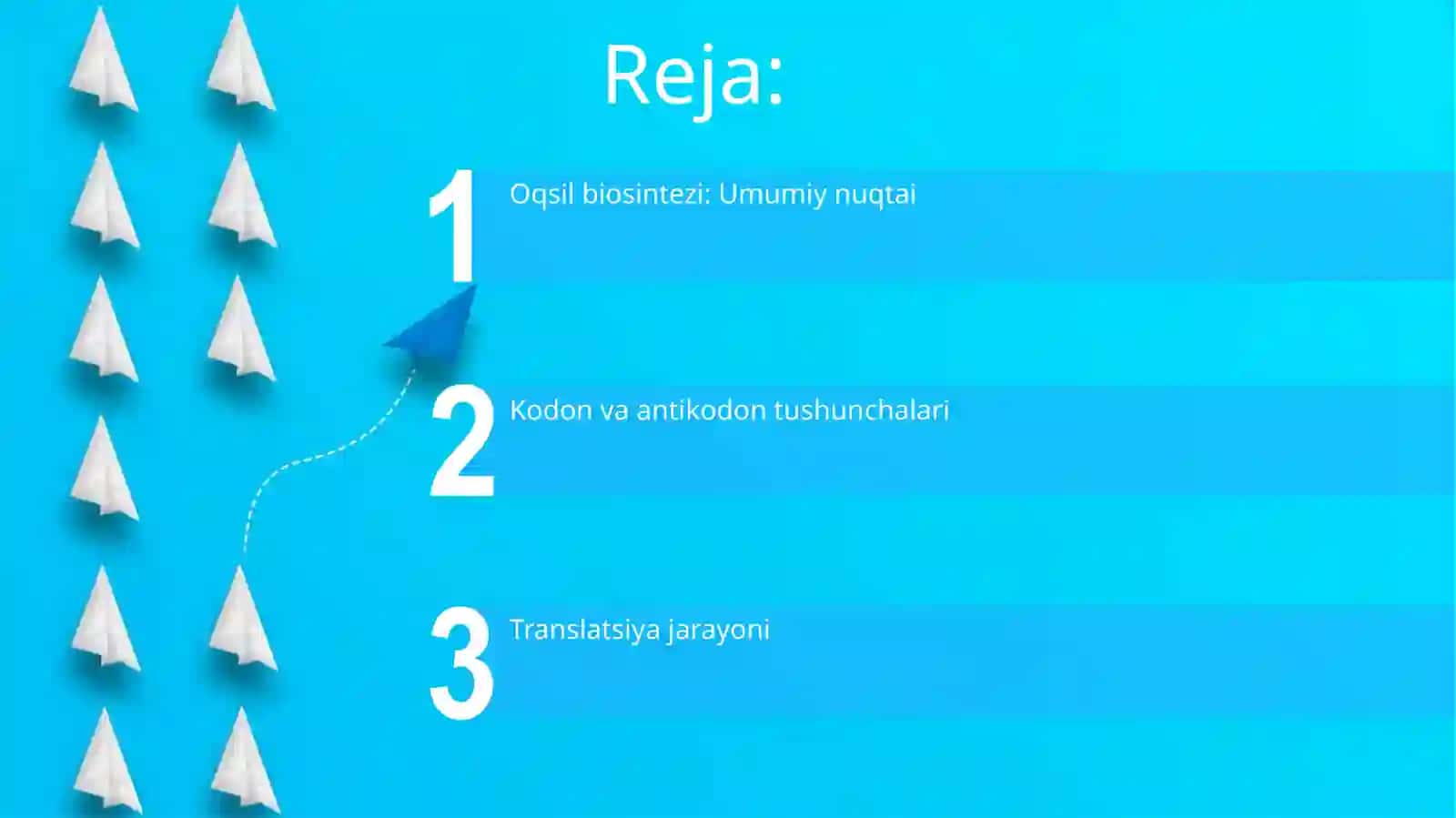 Reja:

1 Oqsil biosintezi: Umumiy nuqtai

2 Kodon va antikodon tushunchalari

3 Translatsiya jarayoni